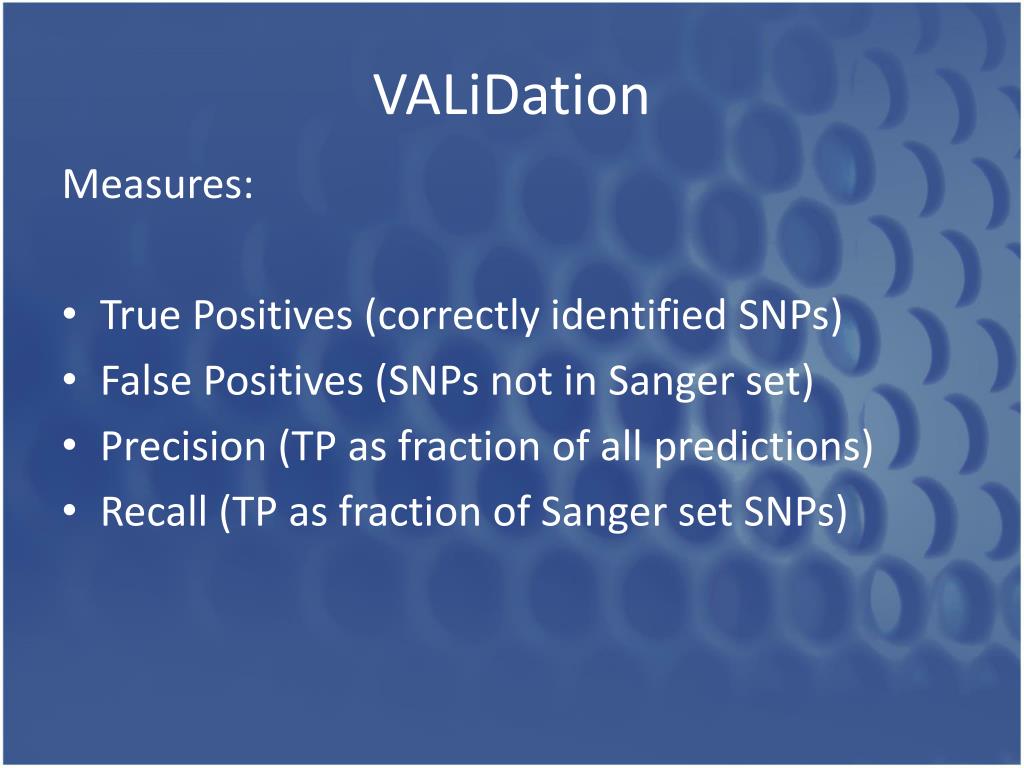 VALiDation

Measures:

• True Positives (correctly identified SNPs)
• False Positives (SNPs not in Sanger set)
• Precision (TP as fraction of all predictions)
• Recall (TP as fraction of Sanger set SNPs)